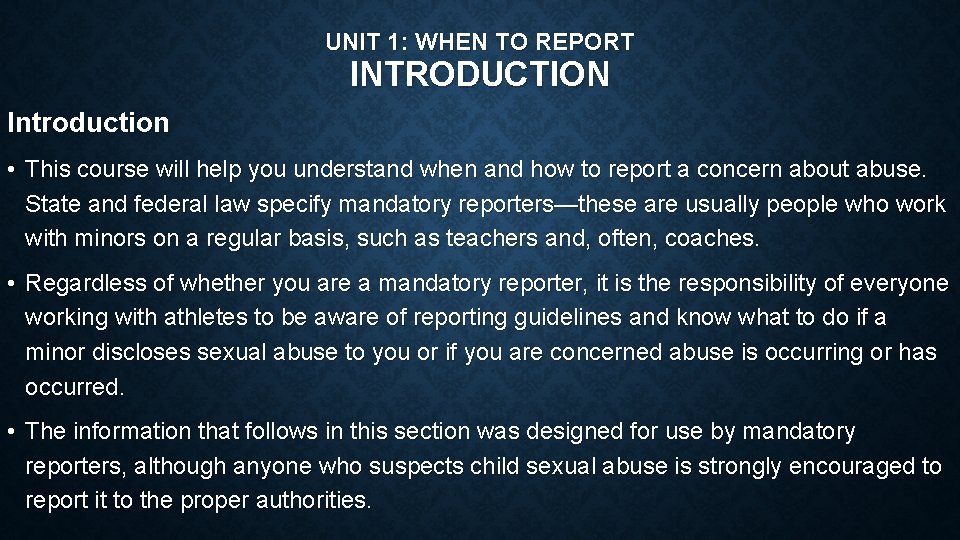 UNIT 1: WHEN TO REPORT
INTRODUCTION

Introduction

• This course will help you understand when and how to report a concern about abuse. State and federal law specify mandatory reporters—these are usually people who work with minors on a regular basis, such as teachers and, often, coaches.

• Regardless of whether you are a mandatory reporter, it is the responsibility of everyone working with athletes to be aware of reporting guidelines and know what to do if a minor discloses sexual abuse to you or if you are concerned abuse is occurring or has occurred.

• The information that follows in this section was designed for use by mandatory reporters, although anyone who suspects child sexual abuse is strongly encouraged to report it to the proper authorities.